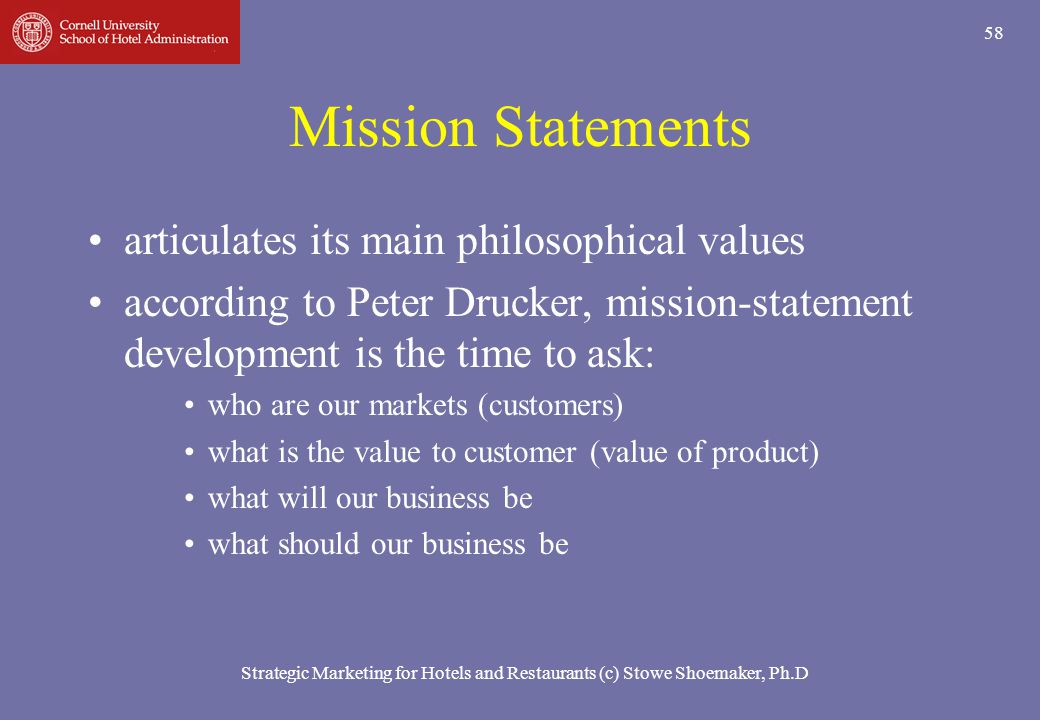 Cornell University
School of Hotel Administration

58

Mission Statements

• articulates its main philosophical values

• according to Peter Drucker, mission-statement development is the time to ask:

• who are our markets (customers)

• what is the value to customer (value of product)

• what will our business be

• what should our business be

Strategic Marketing for Hotels and Restaurants (c) Stowe Shoemaker, Ph.D